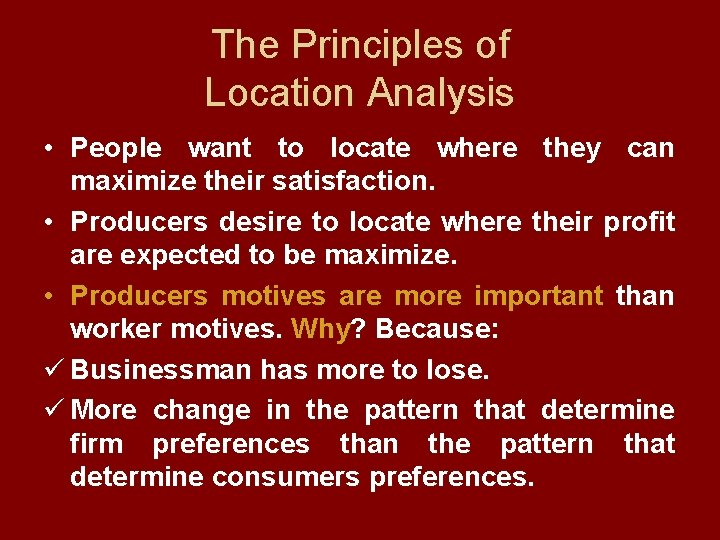 The Principles of Location Analysis

• People want to locate where they can maximize their satisfaction.

• Producers desire to locate where their profit are expected to be maximize.

• Producers motives are more important than worker motives. Why? Because:

✓ Businessman has more to lose.

✓ More change in the pattern that determine firm preferences than the pattern that determine consumers preferences.